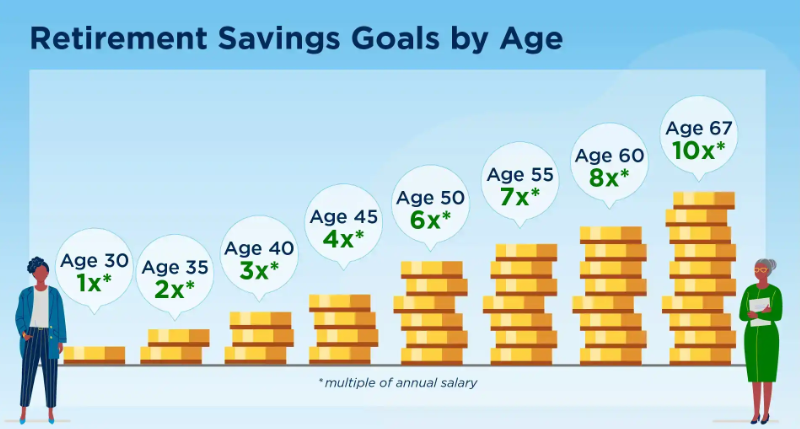 Retirement Savings Goals by Age

Age 30
1x*

Age 35
2x*

Age 40
3x*

Age 45
4x*

Age 50
6x*

Age 55
7x*

Age 60
8x*

Age 67
10x*

*multiple of annual salary